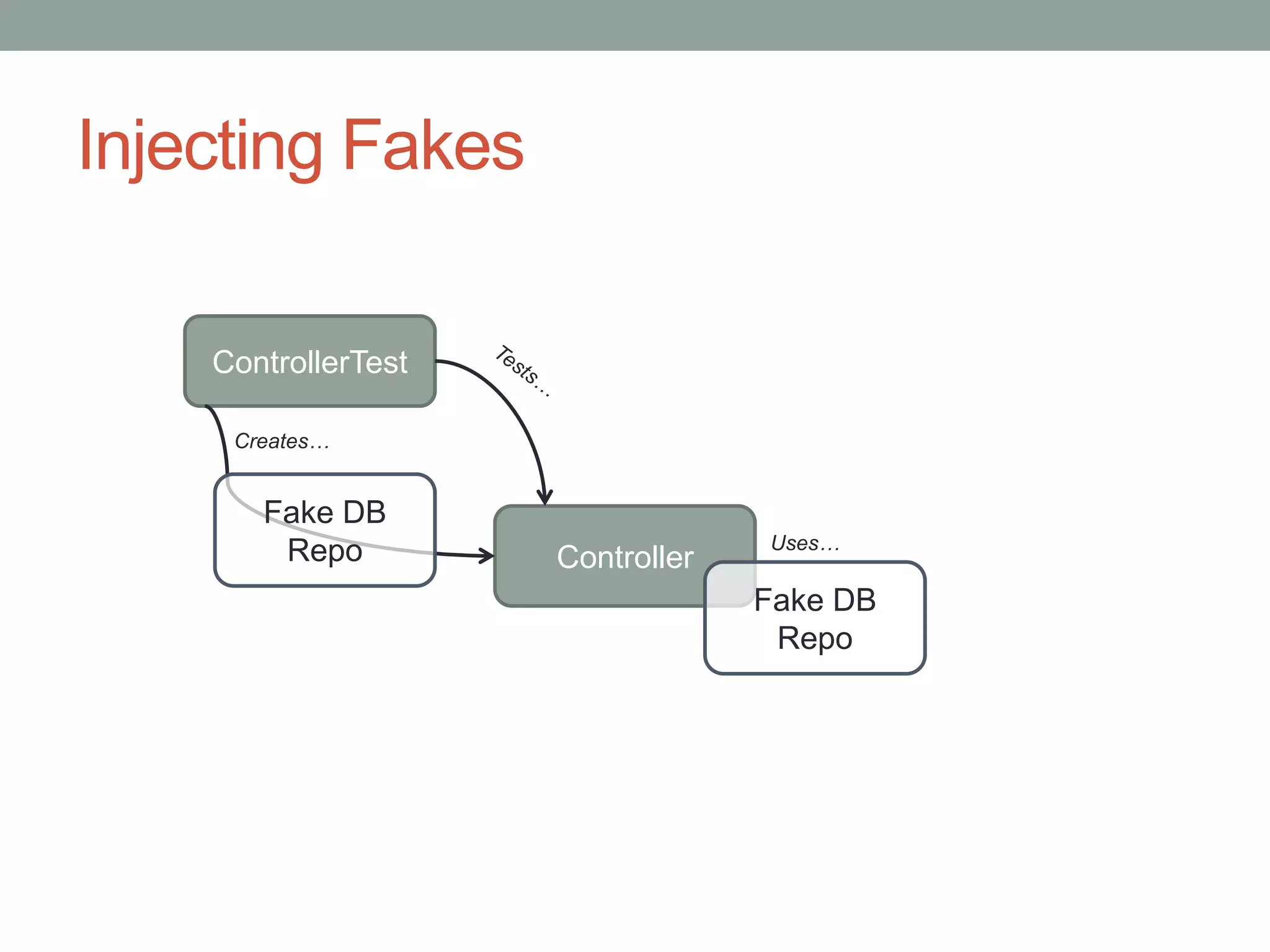 Injecting Fakes

ControllerTest

Tests…

Creates…

Fake DB Repo

Controller

Uses…

Fake DB Repo